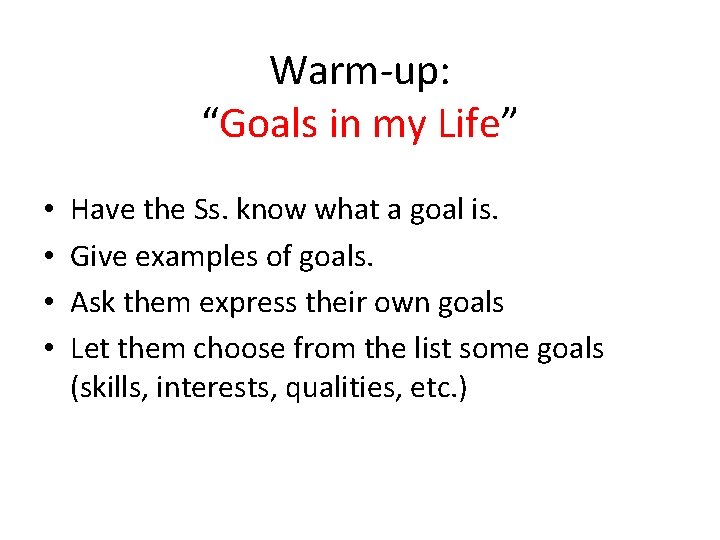 Warm-up:
“Goals in my Life”

• Have the Ss. know what a goal is.
• Give examples of goals.
• Ask them express their own goals
• Let them choose from the list some goals (skills, interests, qualities, etc.)